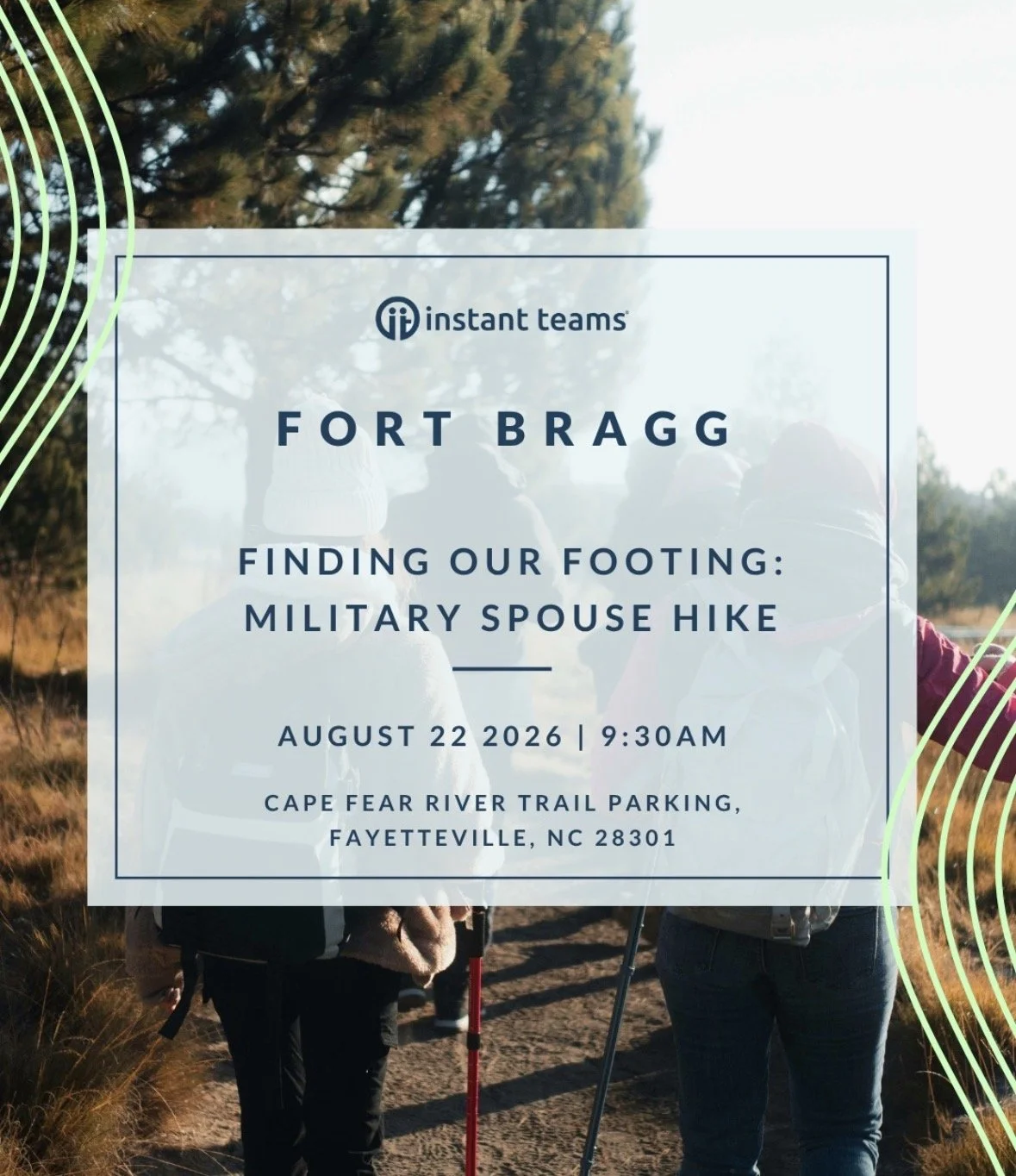 instant teams

FORT BRAGG

FINDING OUR FOOTING: MILITARY SPOUSE HIKE

AUGUST 22 2026 | 9:30AM

CAPE FEAR RIVER TRAIL PARKING, FAYETTEVILLE, NC 28301